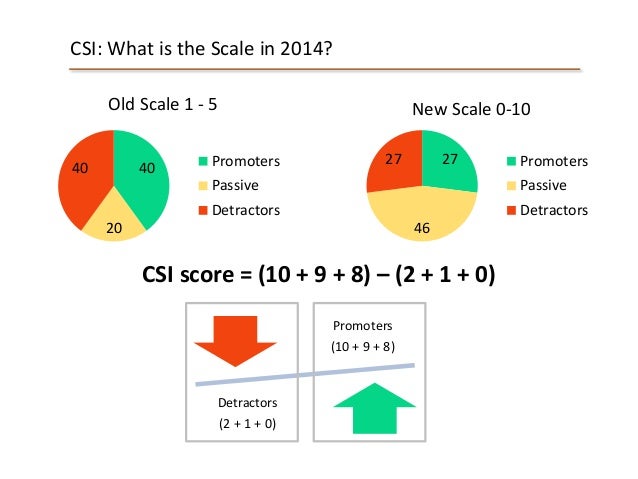 CSI: What is the Scale in 2014?

Old Scale 1 - 5

40
40
20

Promoters
Passive
Detractors

New Scale 0-10

27
27
46

Promoters
Passive
Detractors

CSI score = (10 + 9 + 8) – (2 + 1 + 0)

Promoters
(10 + 9 + 8)

Detractors
(2 + 1 + 0)